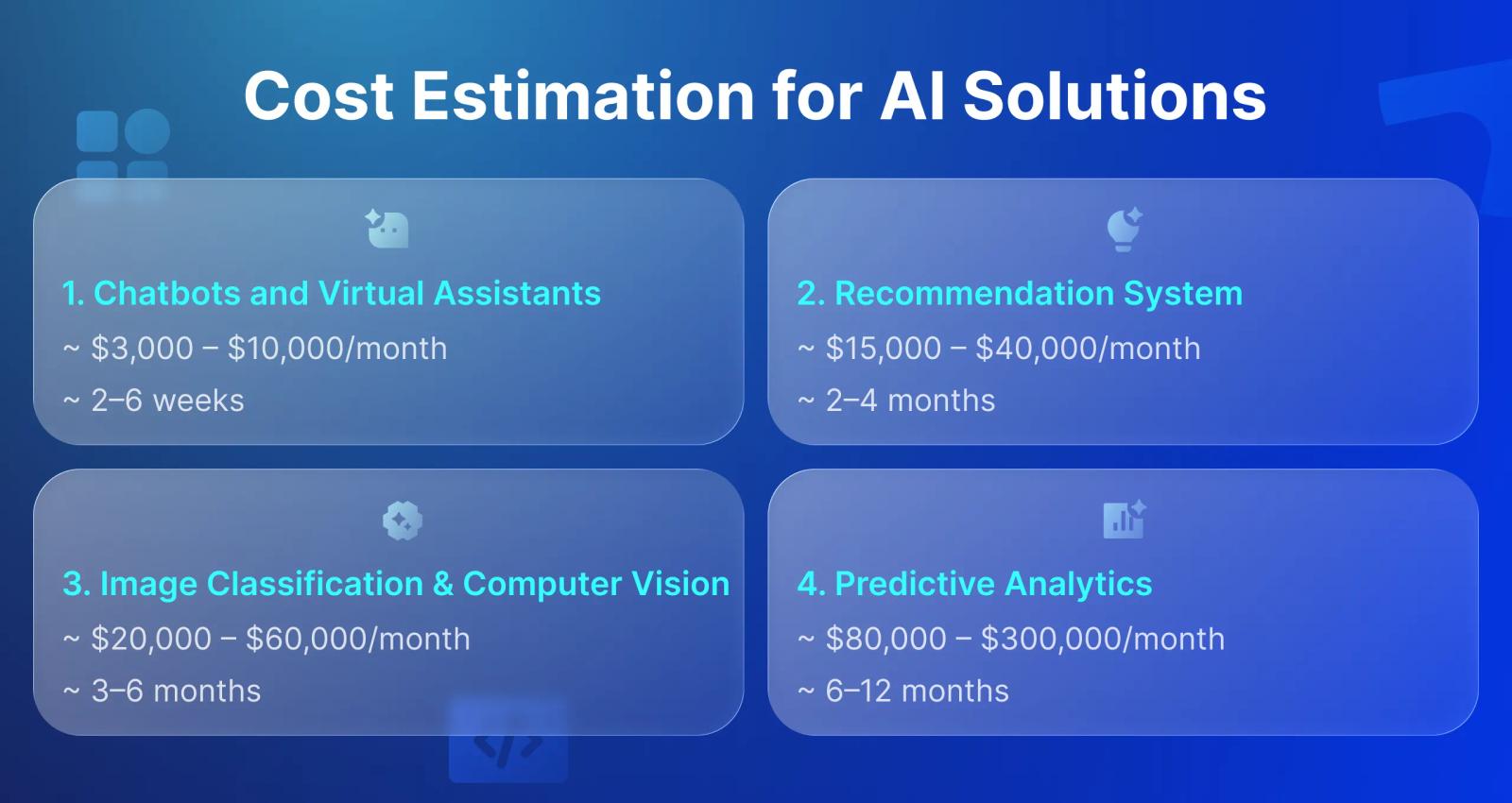 Cost Estimation for AI Solutions

1. Chatbots and Virtual Assistants
~ \$3,000 – \$10,000/month
~ 2–6 weeks

2. Recommendation System
~ \$15,000 – \$40,000/month
~ 2–4 months

3. Image Classification & Computer Vision
~ \$20,000 – \$60,000/month
~ 3–6 months

4. Predictive Analytics
~ \$80,000 – \$300,000/month
~ 6–12 months